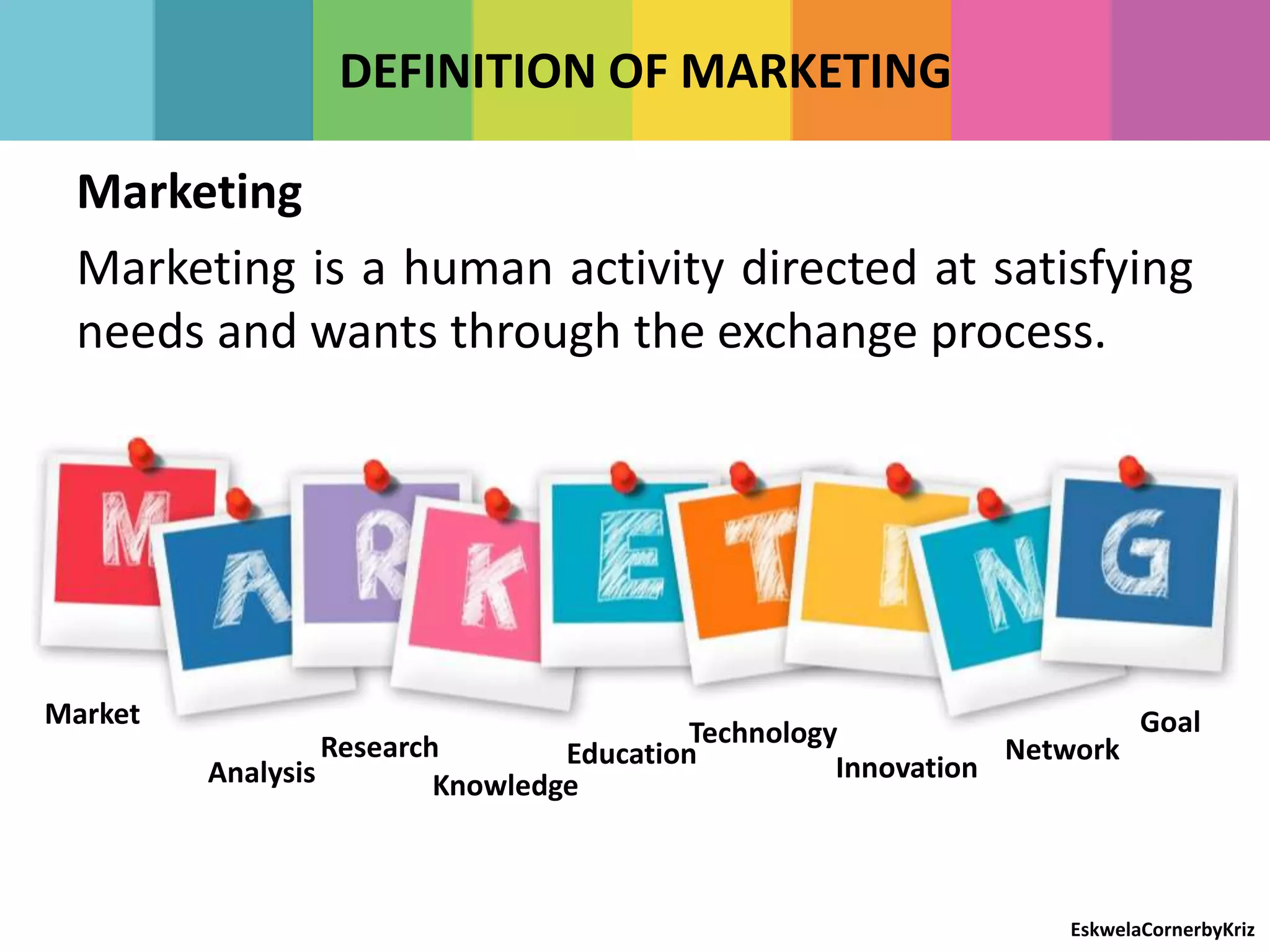 DEFINITION OF MARKETING

Marketing

Marketing is a human activity directed at satisfying needs and wants through the exchange process.

M A R K E T I N G

Market

Analysis

Research

Knowledge

Education

Technology

Innovation

Network

Goal

EskwelaCornerbyKriz